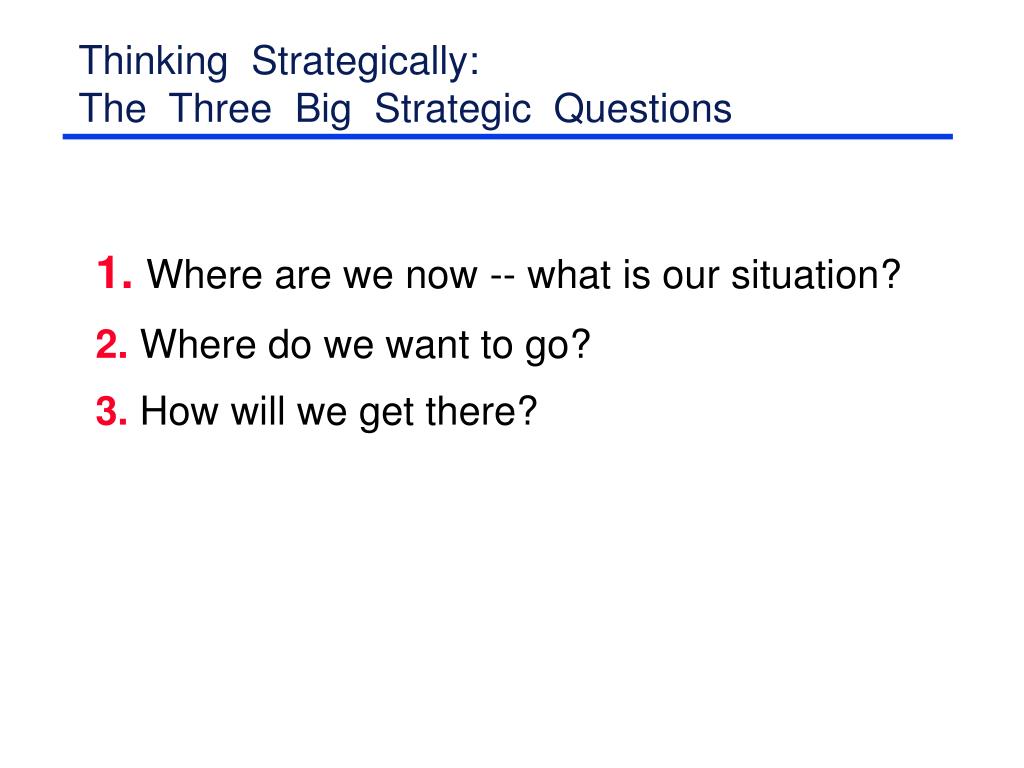 Thinking Strategically:
The Three Big Strategic Questions

1. Where are we now -- what is our situation?

2. Where do we want to go?

3. How will we get there?